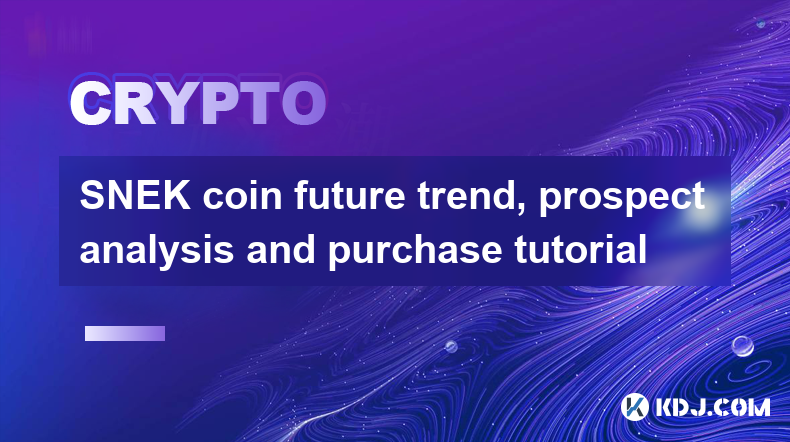 CRYPTO

SNEK coin future trend, prospect analysis and purchase tutorial

KDJ.COM